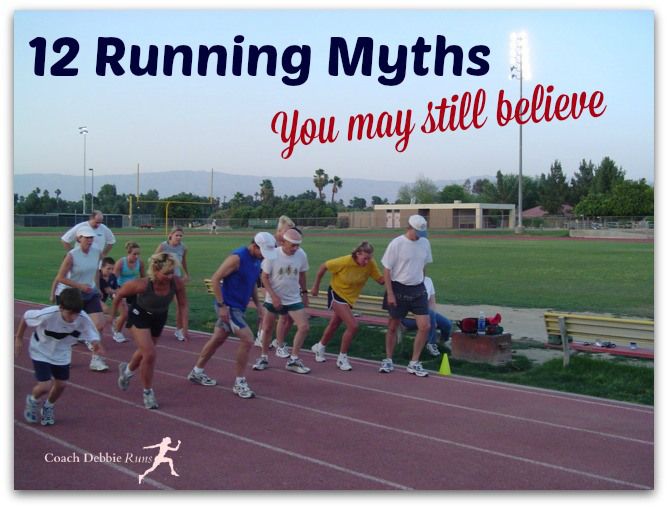 12 Running Myths

You may still believe

Coach Debbie Runs